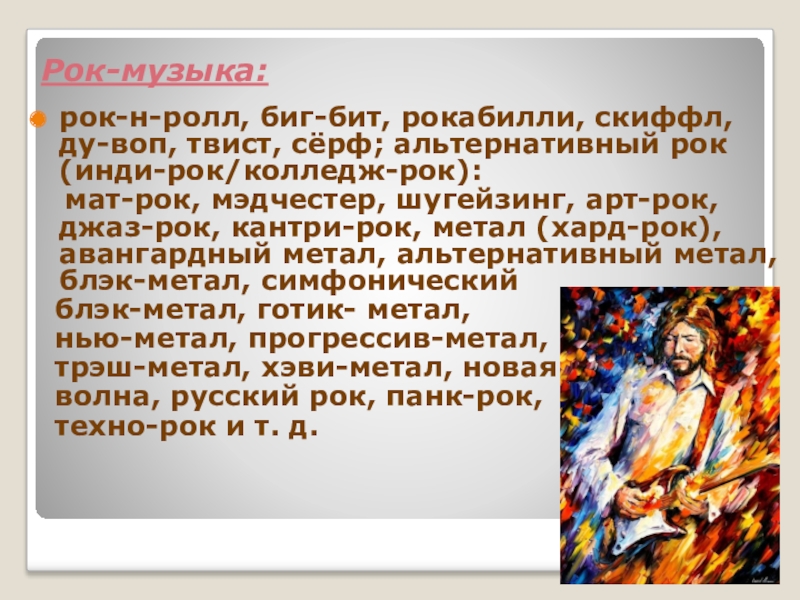 Рок-музыка:

рок-н-ролл, биг-бит, рокабилли, скиффл, ду-воп, твист, сёрф; альтернативный рок (инди-рок/колледж-рок):

мат-рок, мэдчестер, шугейзинг, арт-рок, джаз-рок, кантри-рок, метал (хард-рок), авангардный метал, альтернативный метал, блэк-метал, симфонический блэк-метал, готик- метал, нью-метал, прогрессив-метал, трэш-метал, хэви-метал, новая волна, русский рок, панк-рок, техно-рок и т. д.